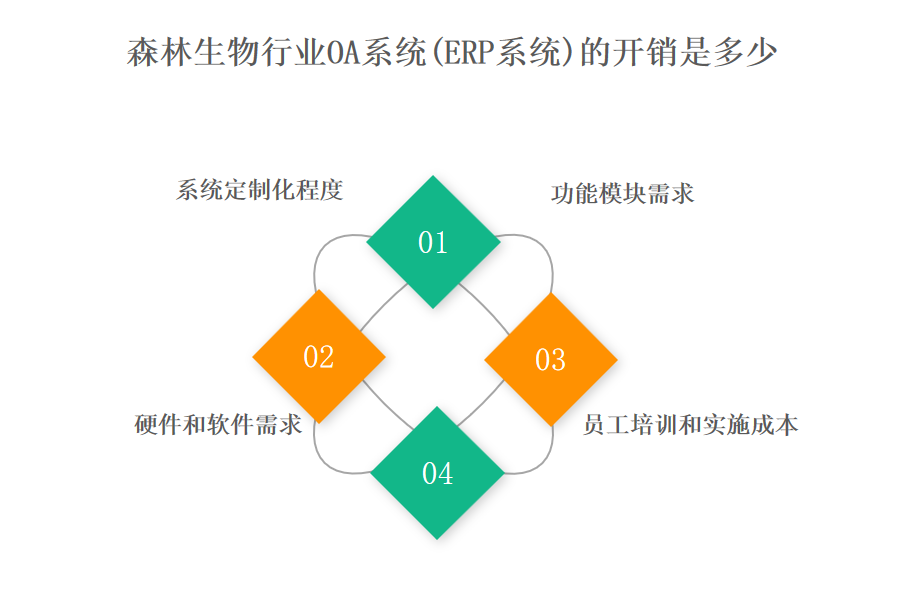 森林生物行业OA系统(ERP系统)的开销是多少

系统定制化程度

功能模块需求

01

02

03

04

硬件和软件需求

员工培训和实施成本